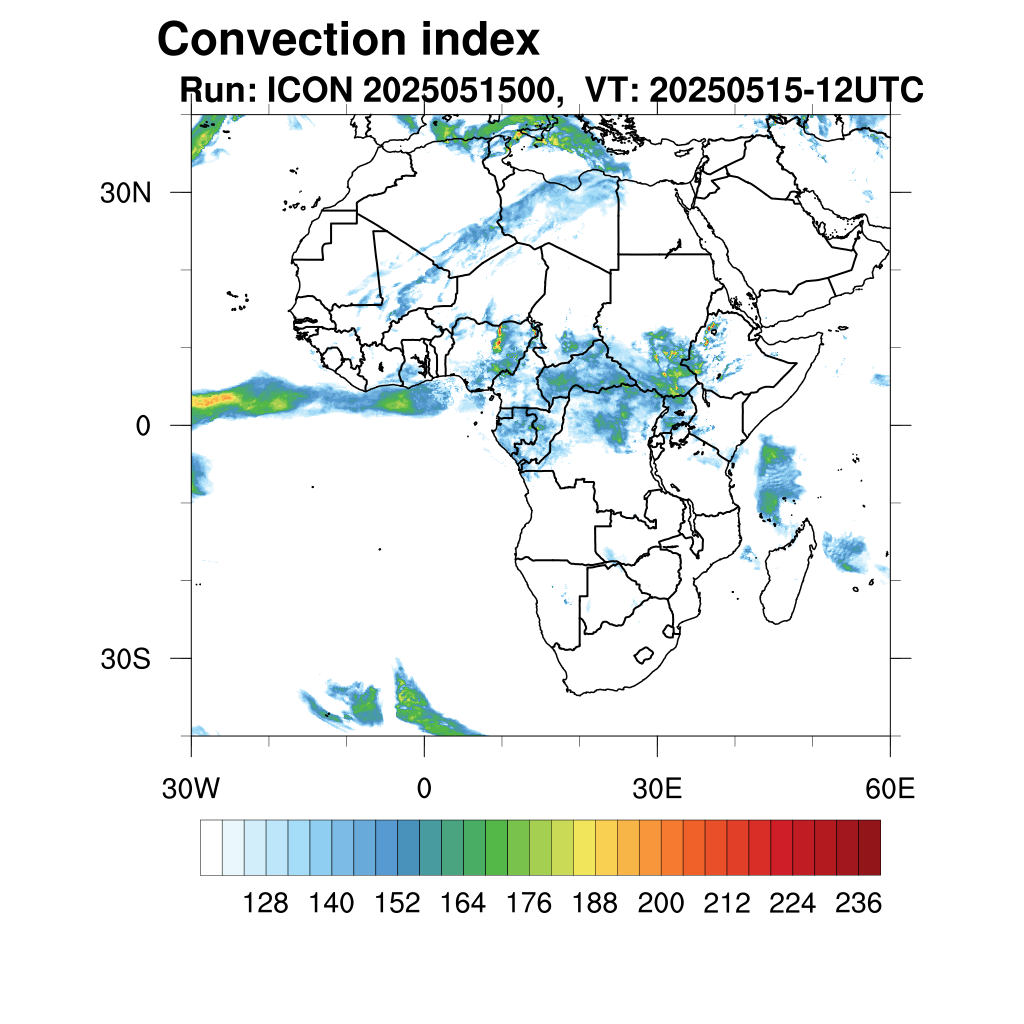 Convection index
Run: ICON 2025051500, VT: 20250515-12UTC

30N
0
30S
30W
0
30E
60E

128 140 152 164 176 188 200 212 224 236